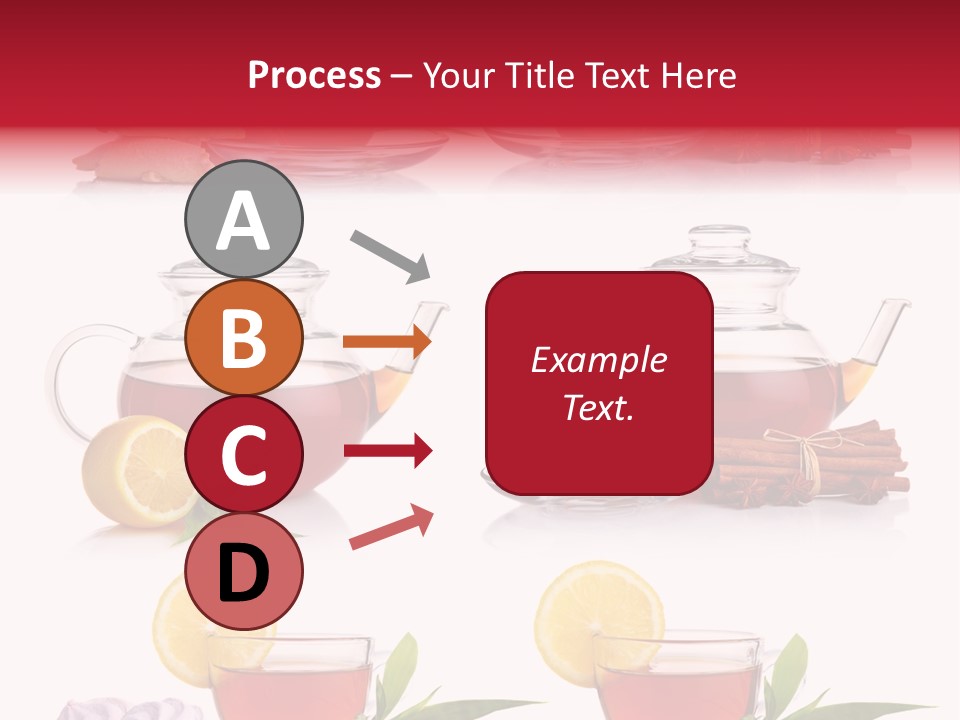 Process – Your Title Text Here

A

B

C

D

Example Text.